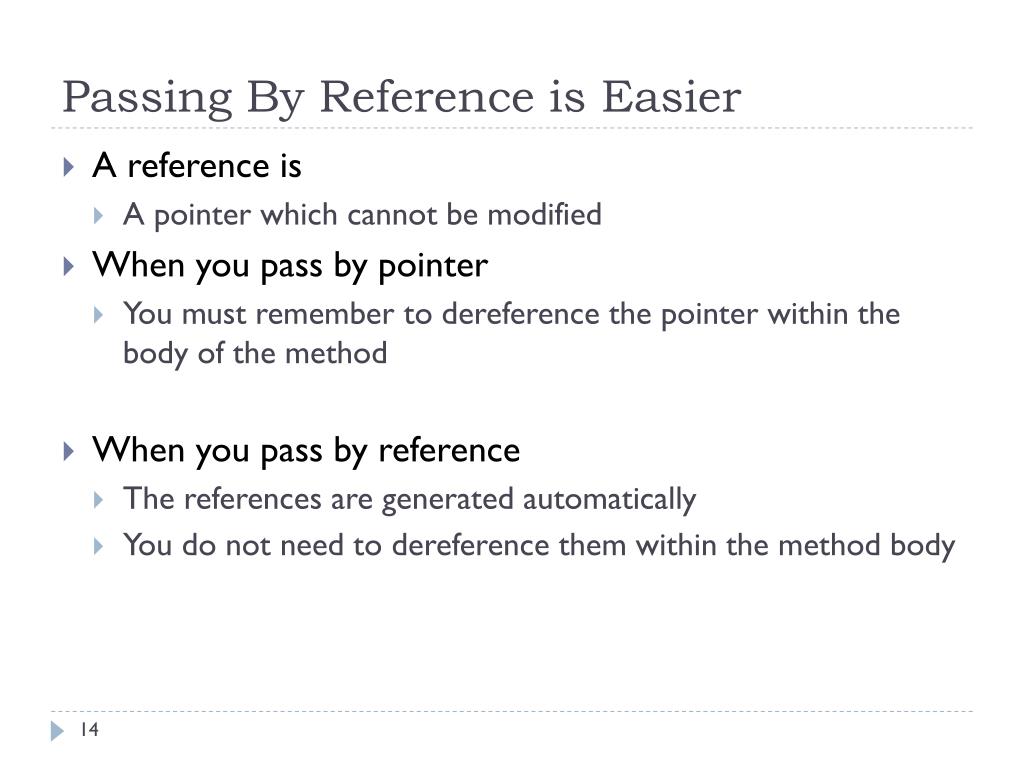 Passing By Reference is Easier

A reference is

A pointer which cannot be modified

When you pass by pointer

You must remember to dereference the pointer within the body of the method

When you pass by reference

The references are generated automatically

You do not need to dereference them within the method body

14